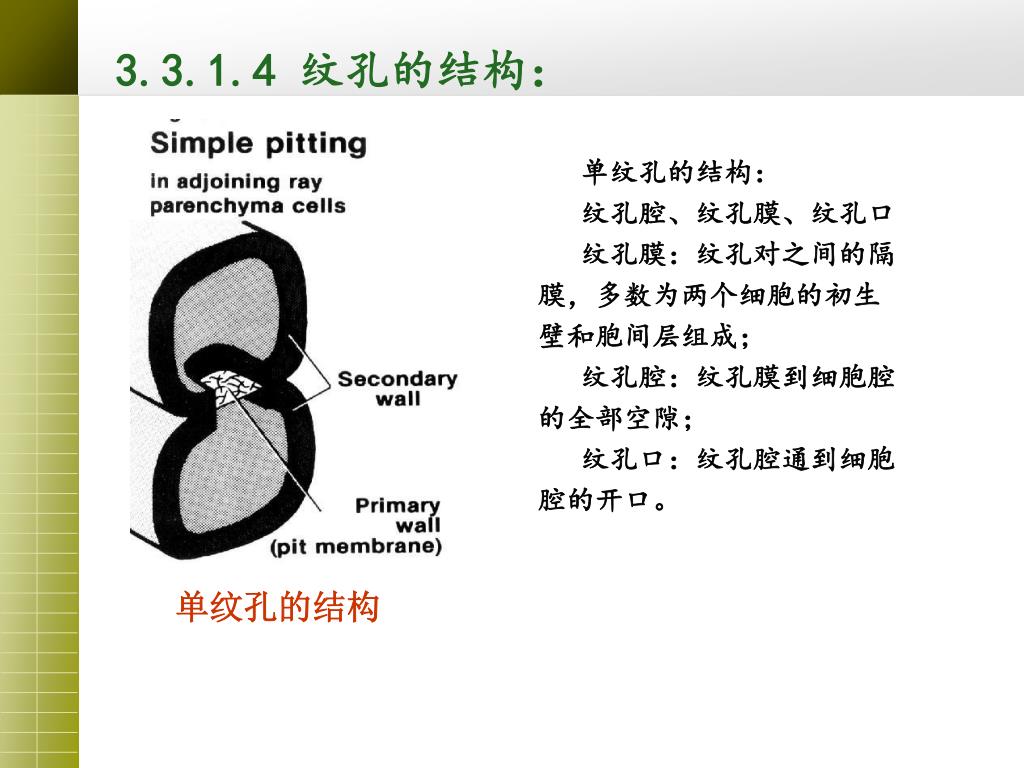 3.3.1.4 纹孔的结构：

Simple pitting in adjoining ray parenchyma cells

Secondary wall

Primary wall (pit membrane)

单纹孔的结构

单纹孔的结构：

纹孔腔、纹孔膜、纹孔口

纹孔膜：纹孔对之间的隔膜，多数为两个细胞的初生壁和胞间层组成；

纹孔腔：纹孔膜到细胞腔的全部空隙；

纹孔口：纹孔腔通到细胞腔的开口。